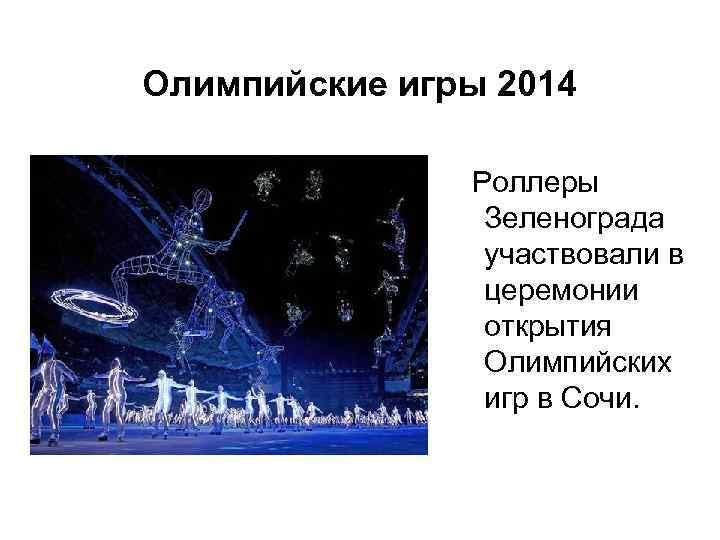 Олимпийские игры 2014

Роллеры Зеленограда участвовали в церемонии открытия Олимпийских игр в Сочи.